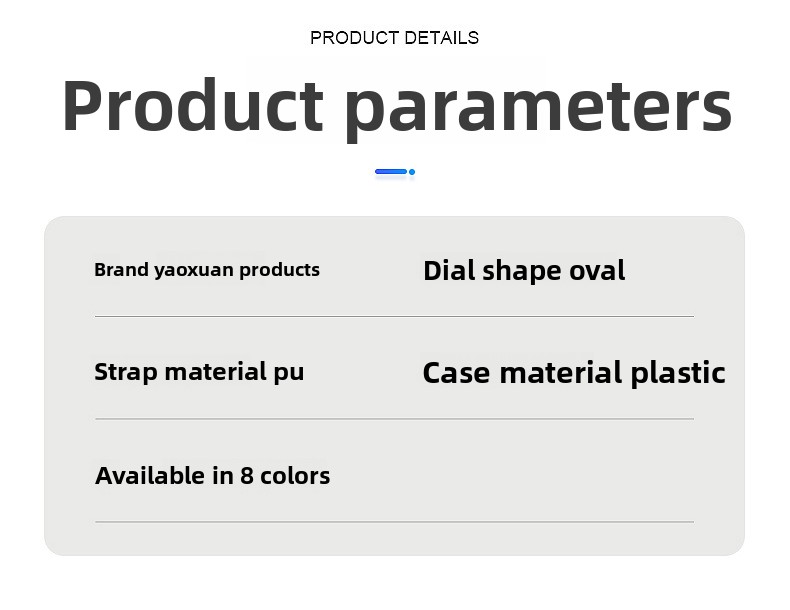 PRODUCT DETAILS

Product parameters

Brand yaoxuan products

Dial shape oval

Strap material pu

Case material plastic

Available in 8 colors